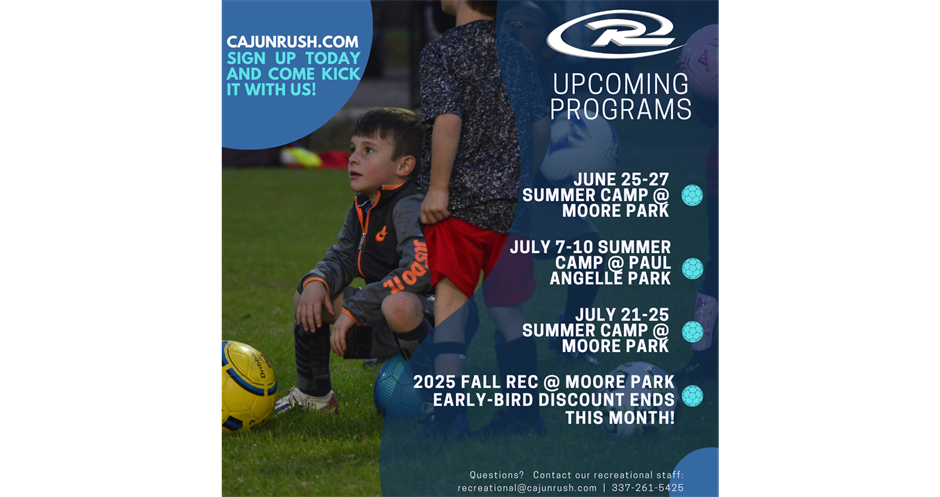 CAJUNRUSH.COM
SIGN UP TODAY AND COME KICK IT WITH US!

UPCOMING PROGRAMS

JUNE 25-27 SUMMER CAMP @ MOORE PARK

JULY 7-10 SUMMER CAMP @ PAUL ANGELLE PARK

JULY 21-25 SUMMER CAMP @ MOORE PARK

2025 FALL REC @ MOORE PARK EARLY-BIRD DISCOUNT ENDS THIS MONTH!

Questions? Contact our recreational staff: recreational@cajunrush.com | 337-261-5425